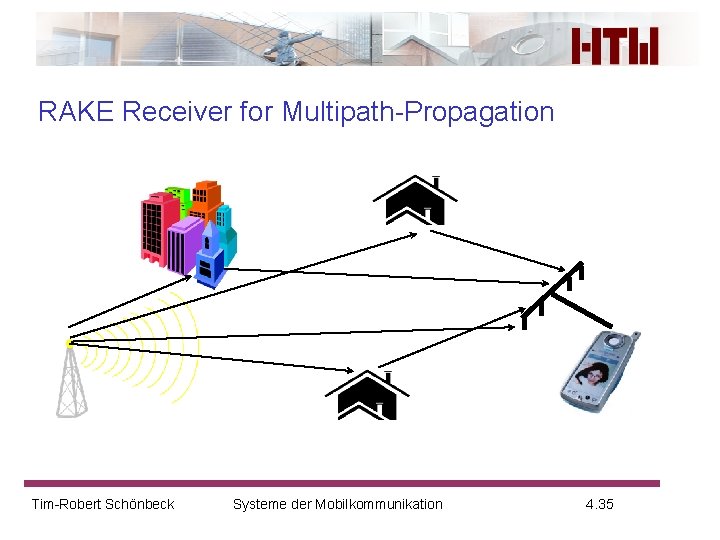 HTW

RAKE Receiver for Multipath-Propagation

Tim-Robert Schönbeck Systeme der Mobilkommunikation 4.35